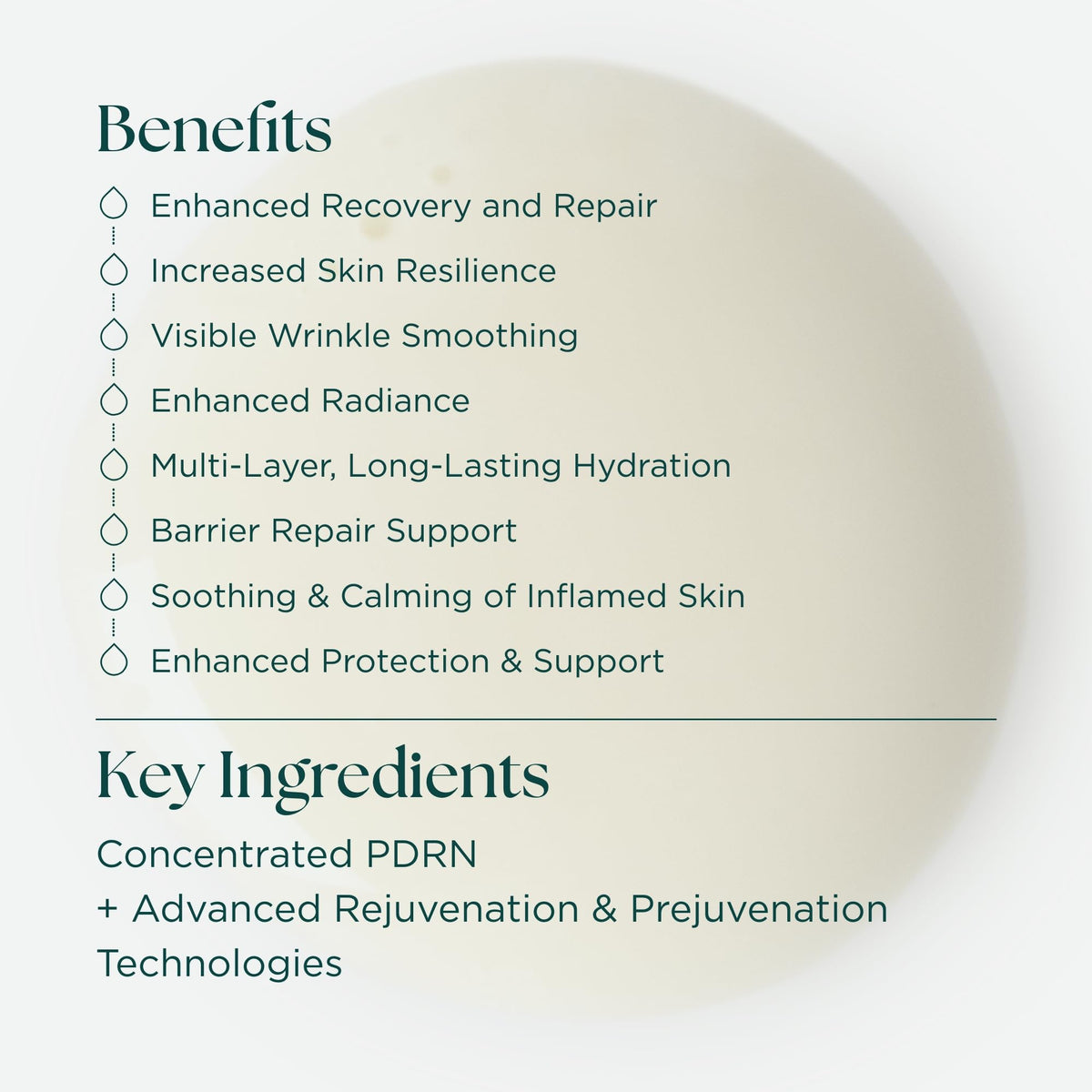 Benefits

Enhanced Recovery and Repair

Increased Skin Resilience

Visible Wrinkle Smoothing

Enhanced Radiance

Multi-Layer, Long-Lasting Hydration

Barrier Repair Support

Soothing & Calming of Inflamed Skin

Enhanced Protection & Support

Key Ingredients

Concentrated PDRN
+ Advanced Rejuvenation & Prejuvenation Technologies